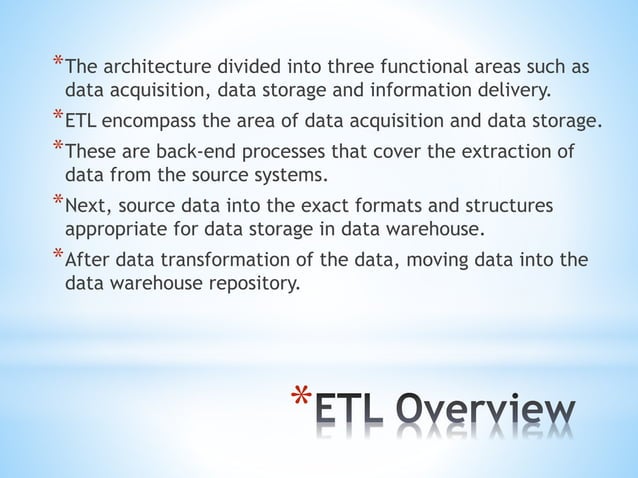 *The architecture divided into three functional areas such as data acquisition, data storage and information delivery.

*ETL encompass the area of data acquisition and data storage.

*These are back-end processes that cover the extraction of data from the source systems.

*Next, source data into the exact formats and structures appropriate for data storage in data warehouse.

*After data transformation of the data, moving data into the data warehouse repository.

*ETL Overview